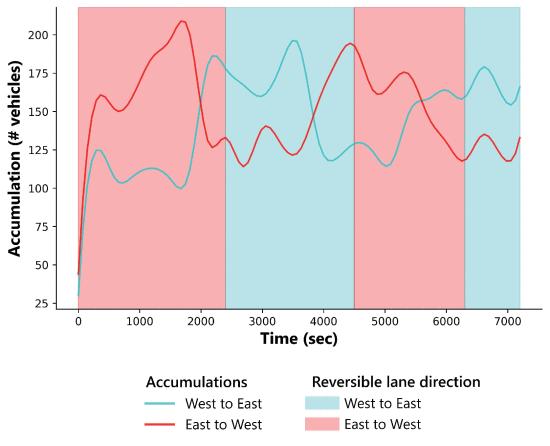 Accumulation (# vehicles)

200
175
150
125
100
75
50
25

0 1000 2000 3000 4000 5000 6000 7000

Time (sec)

Accumulations
West to East
East to West

Reversible lane direction
West to East
East to West